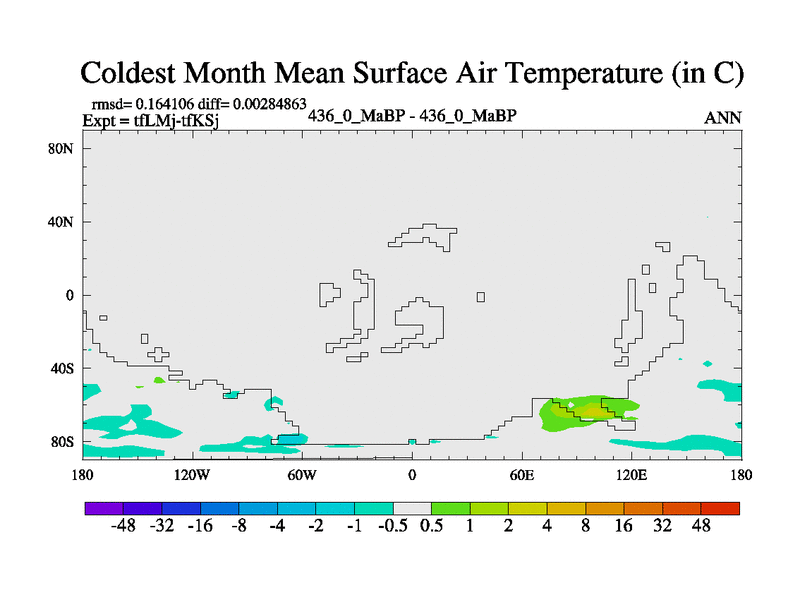 Coldest Month Mean Surface Air Temperature (in C)

rmsd= 0.164106 diff= 0.00284863
Expt = tfLMj-tfKSj

436_0_MaBP - 436_0_MaBP

ANN

80N
40N
0
40S
80S

180 120W 60W 0 60E 120E 180

-48 -32 -16 -8 -4 -2 -1 -0.5 0.5 1 2 4 8 16 32 48